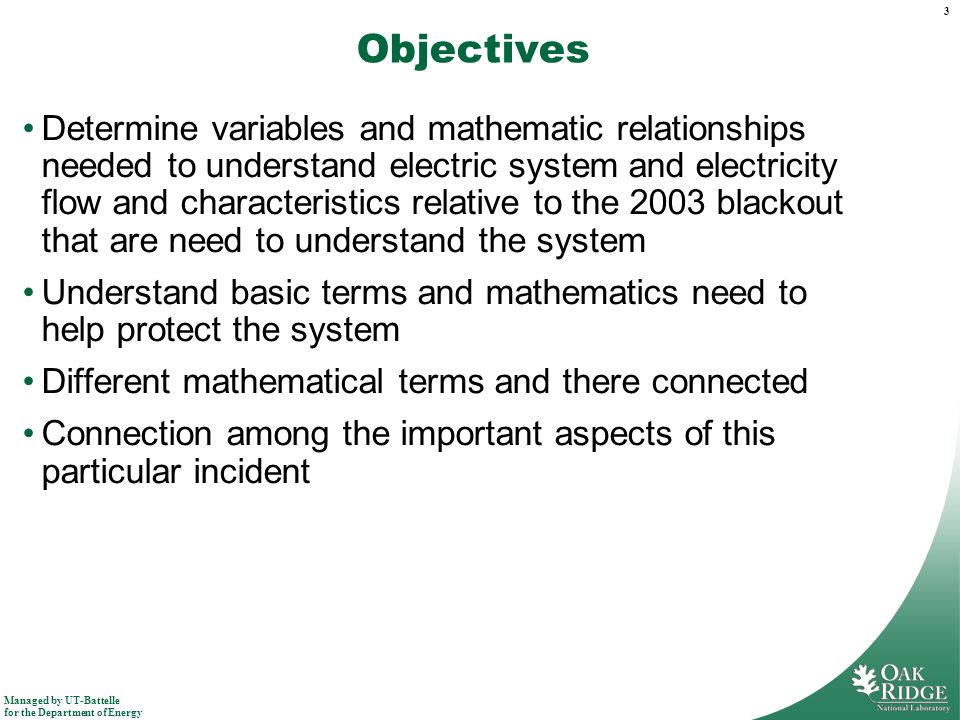 3

Objectives

• Determine variables and mathematic relationships needed to understand electric system and electricity flow and characteristics relative to the 2003 blackout that are need to understand the system

• Understand basic terms and mathematics need to help protect the system

• Different mathematical terms and there connected

• Connection among the important aspects of this particular incident

Managed by UT-Battelle
for the Department of Energy

OAK RIDGE
National Laboratory